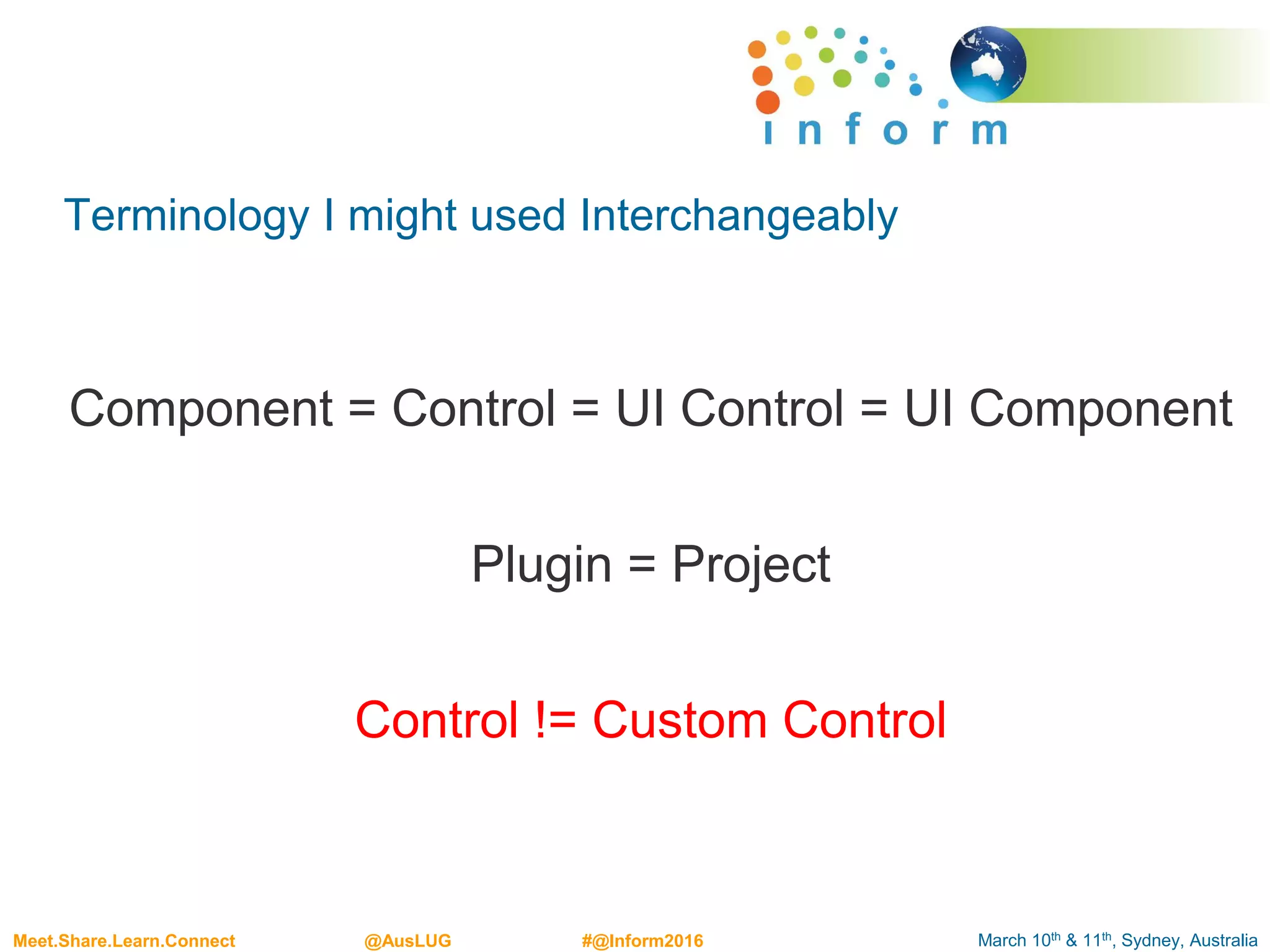 inform

Terminology I might used Interchangeably

Component = Control = UI Control = UI Component

Plugin = Project

Control != Custom Control

Meet.Share.Learn.Connect @AusLUG #@Inform2016 March 10$^{th}$ & 11$^{th}$, Sydney, Australia